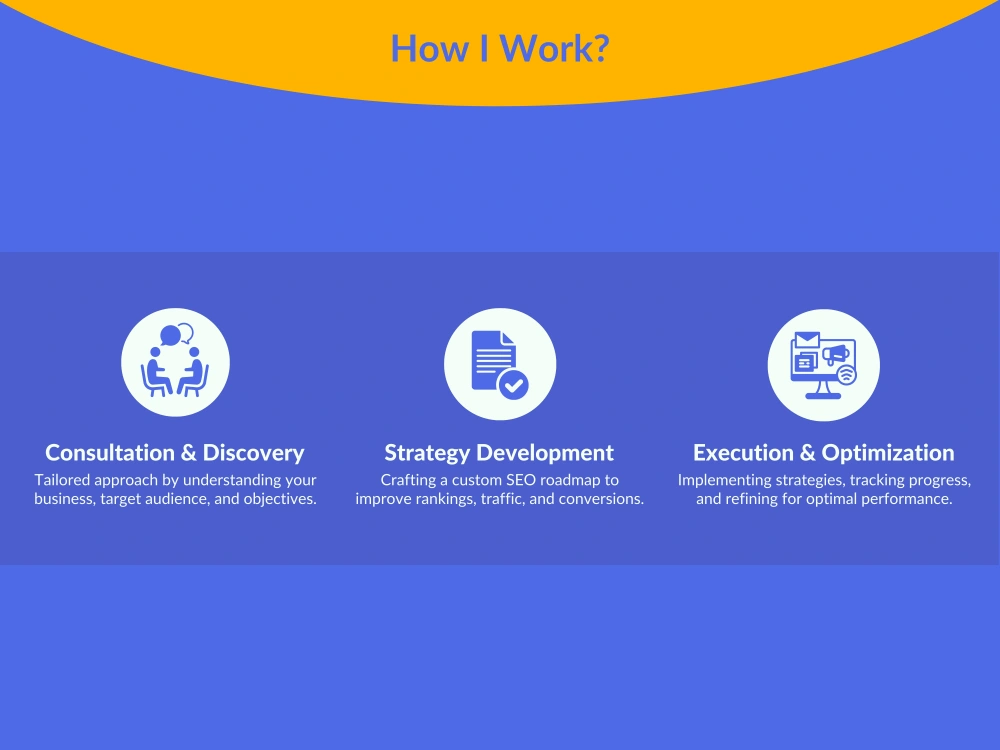 How I Work?

Consultation & Discovery

Tailored approach by understanding your business, target audience, and objectives.

Strategy Development

Crafting a custom SEO roadmap to improve rankings, traffic, and conversions.

Execution & Optimization

Implementing strategies, tracking progress, and refining for optimal performance.